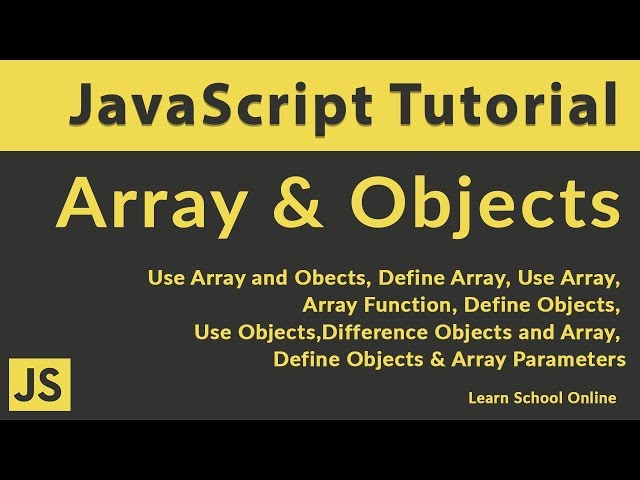 JavaScript Tutorial

Array & Objects

Use Array and Obects, Define Array, Use Array, Array Function, Define Objects, Use Objects,Difference Objects and Array, Define Objects & Array Parameters

JS

Learn School Online